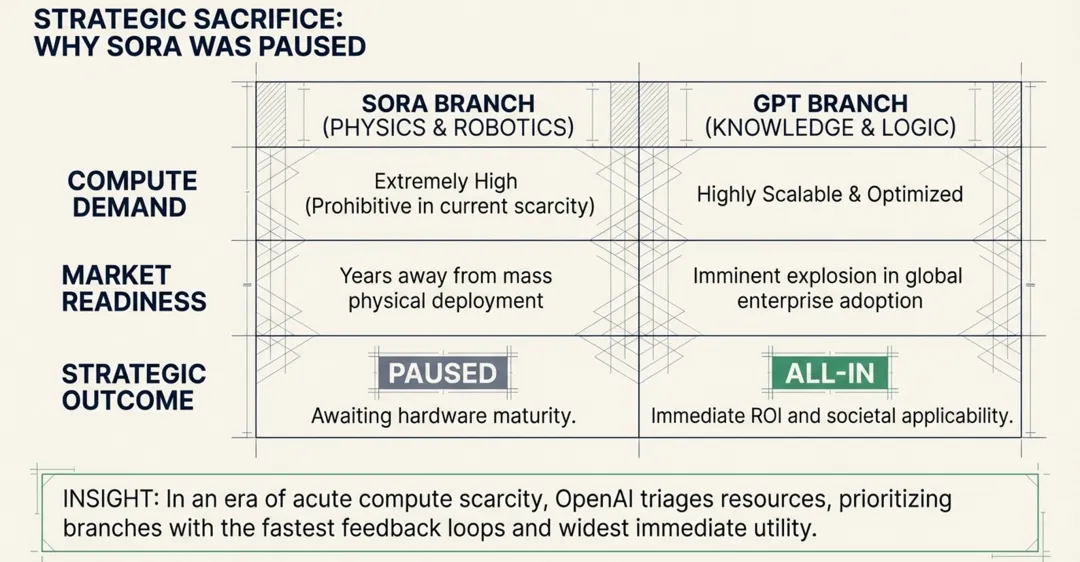 STRATEGIC SACRIFICE: WHY SORA WAS PAUSED

| | SORA BRANCH (PHYSICS & ROBOTICS) | GPT BRANCH (KNOWLEDGE & LOGIC) |
|---|---|---|
| COMPUTE DEMAND | Extremely High (Prohibitive in current scarcity) | Highly Scalable & Optimized |
| MARKET READINESS | Years away from mass physical deployment | Imminent explosion in global enterprise adoption |
| STRATEGIC OUTCOME | PAUSED Awaiting hardware maturity. | ALL-IN Immediate ROI and societal applicability. |

INSIGHT: In an era of acute compute scarcity, OpenAI triages resources, prioritizing branches with the fastest feedback loops and widest immediate utility.